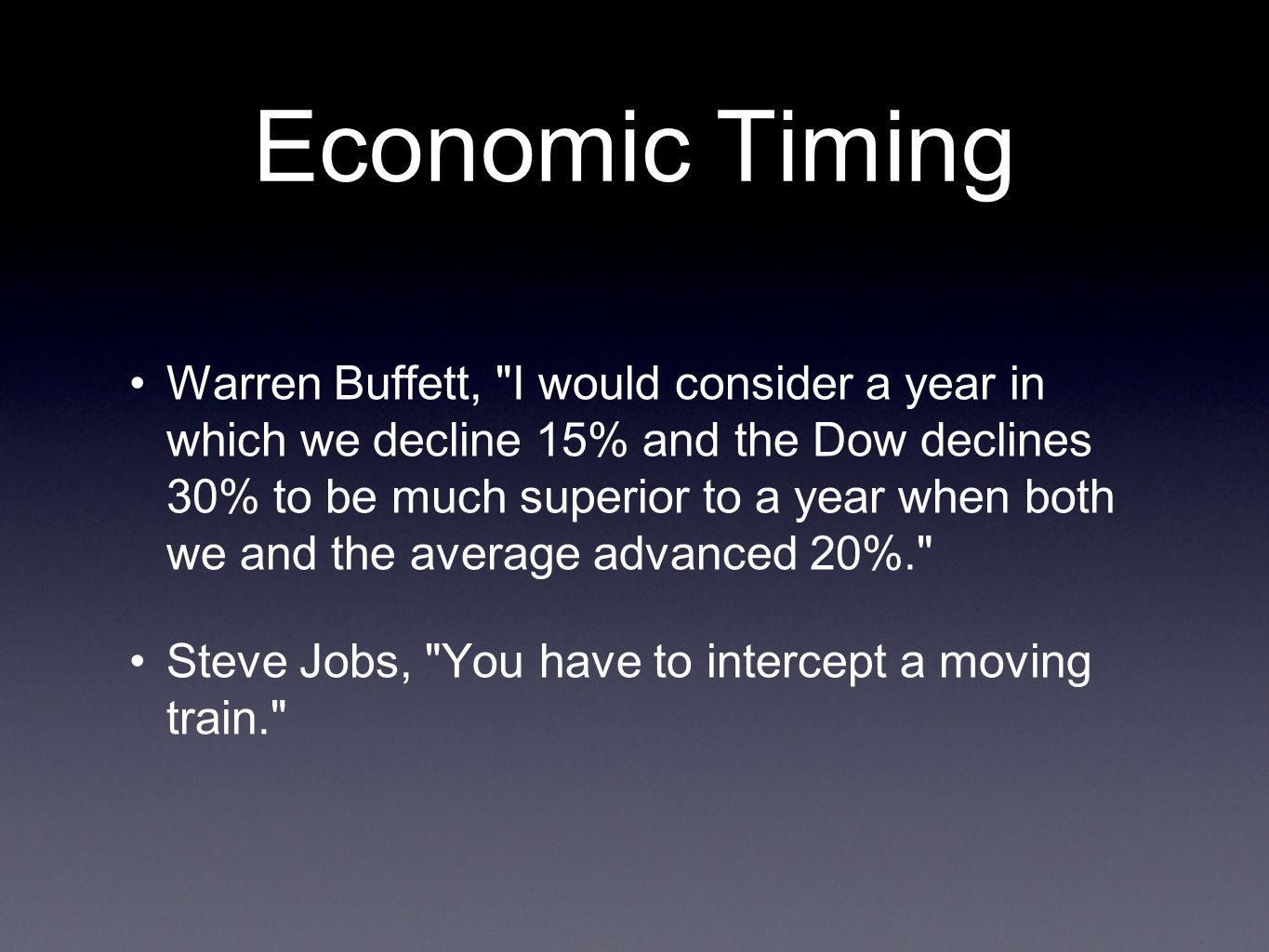 Economic Timing

• Warren Buffett, "I would consider a year in which we decline 15% and the Dow declines 30% to be much superior to a year when both we and the average advanced 20%."

• Steve Jobs, "You have to intercept a moving train."